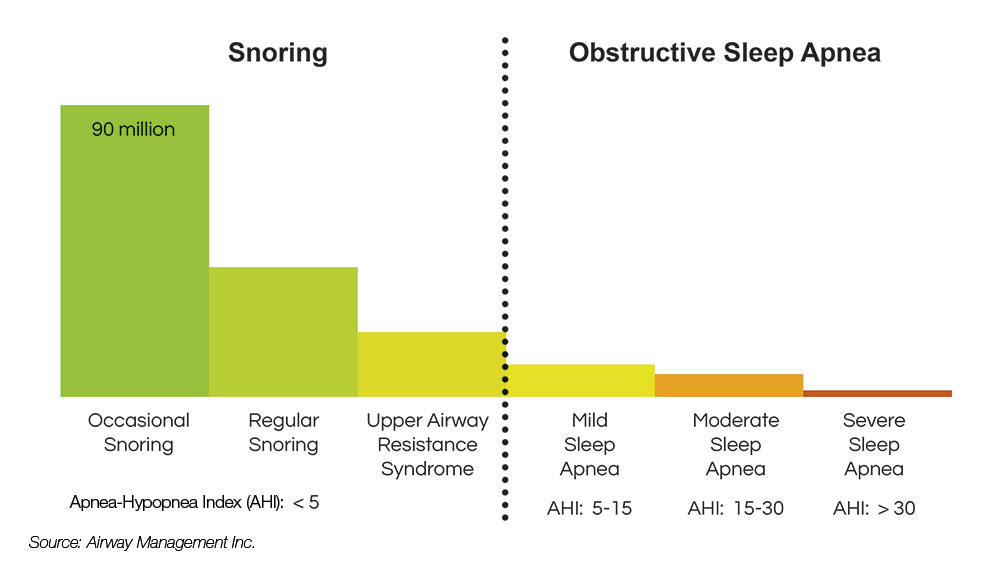 Snoring

Obstructive Sleep Apnea

90 million

Occasional Snoring

Regular Snoring

Upper Airway Resistance Syndrome

Mild Sleep Apnea

Moderate Sleep Apnea

Severe Sleep Apnea

Apnea-Hypopnea Index (AHI): < 5

AHI: 5-15

AHI: 15-30

AHI: > 30

Source: Airway Management Inc.